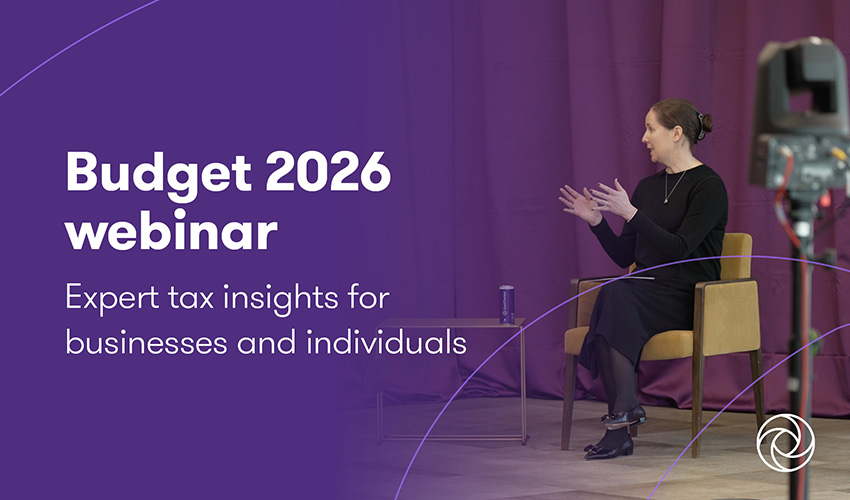 Budget 2026 webinar

Expert tax insights for businesses and individuals